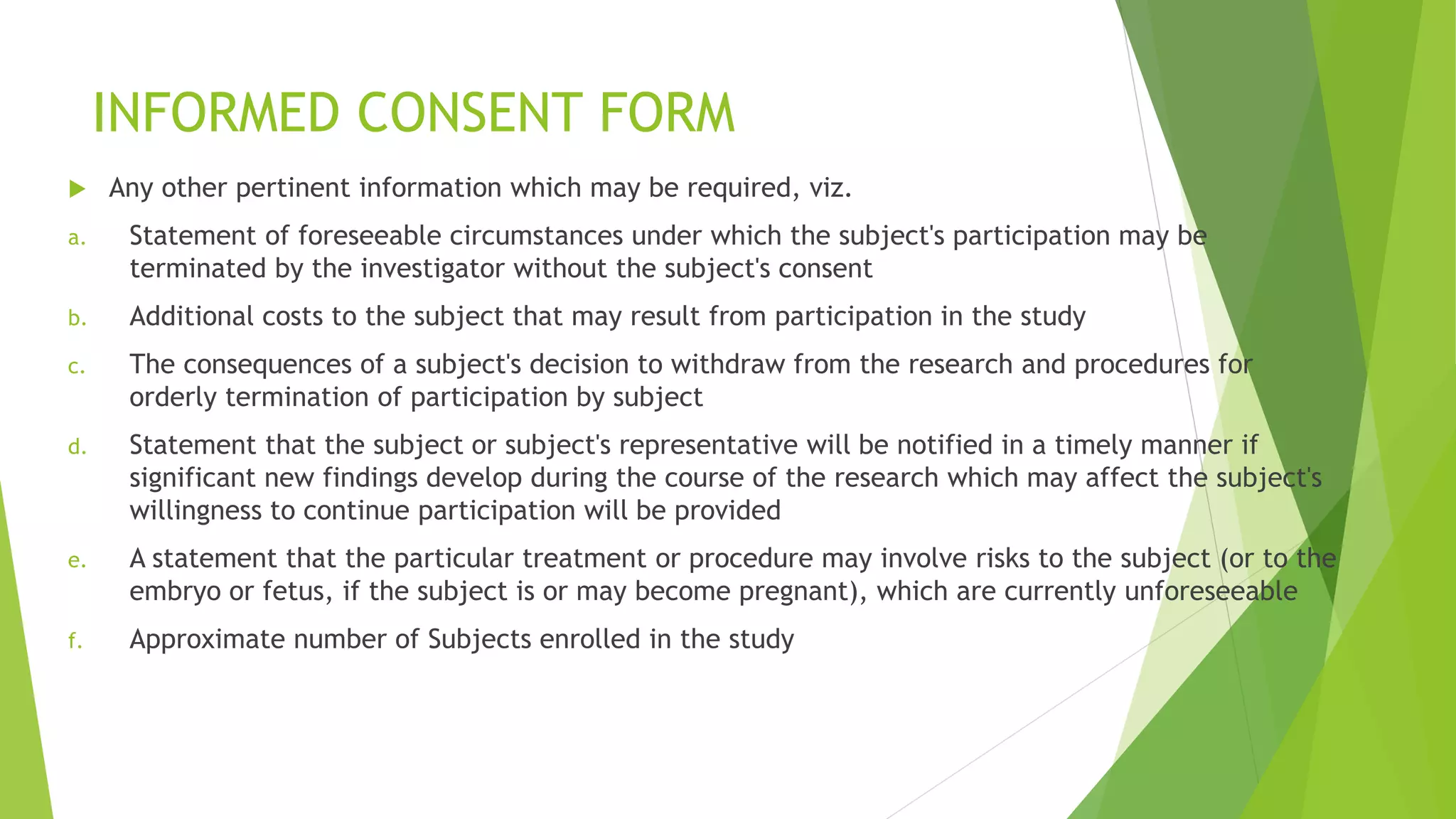 INFORMED CONSENT FORM

Any other pertinent information which may be required, viz.

a. Statement of foreseeable circumstances under which the subject's participation may be terminated by the investigator without the subject's consent

b. Additional costs to the subject that may result from participation in the study

c. The consequences of a subject's decision to withdraw from the research and procedures for orderly termination of participation by subject

d. Statement that the subject or subject's representative will be notified in a timely manner if significant new findings develop during the course of the research which may affect the subject's willingness to continue participation will be provided

e. A statement that the particular treatment or procedure may involve risks to the subject (or to the embryo or fetus, if the subject is or may become pregnant), which are currently unforeseeable

f. Approximate number of Subjects enrolled in the study